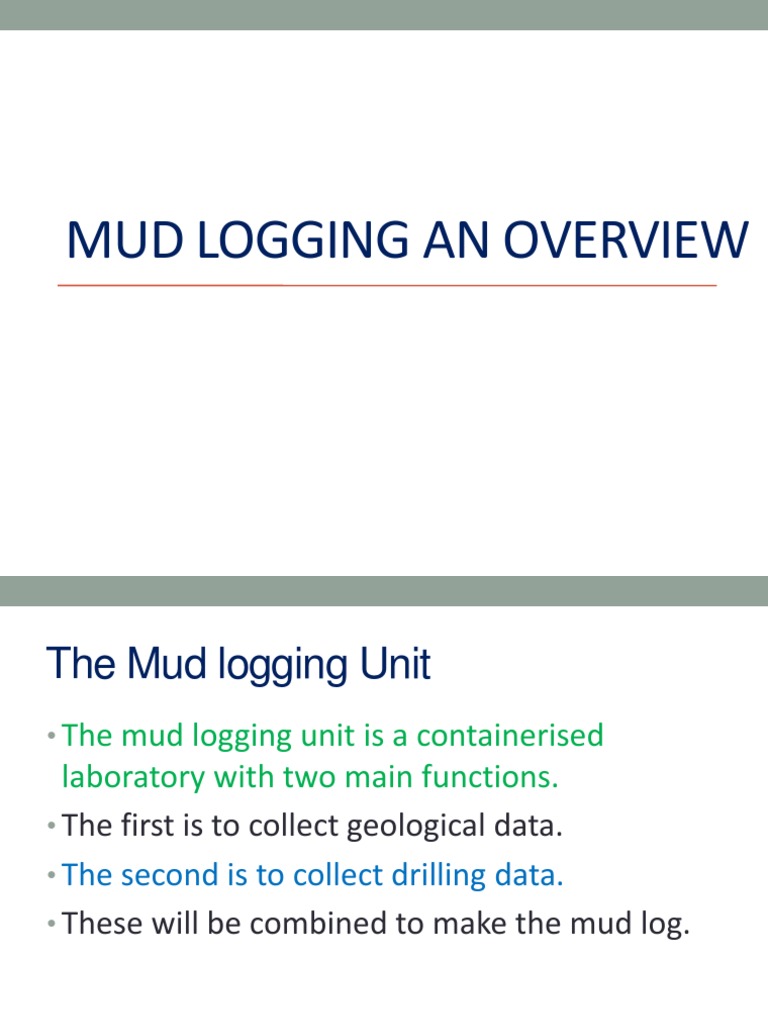 MUD LOGGING AN OVERVIEW

The Mud logging Unit

• The mud logging unit is a containerised laboratory with two main functions.
• The first is to collect geological data.
• The second is to collect drilling data.
• These will be combined to make the mud log.